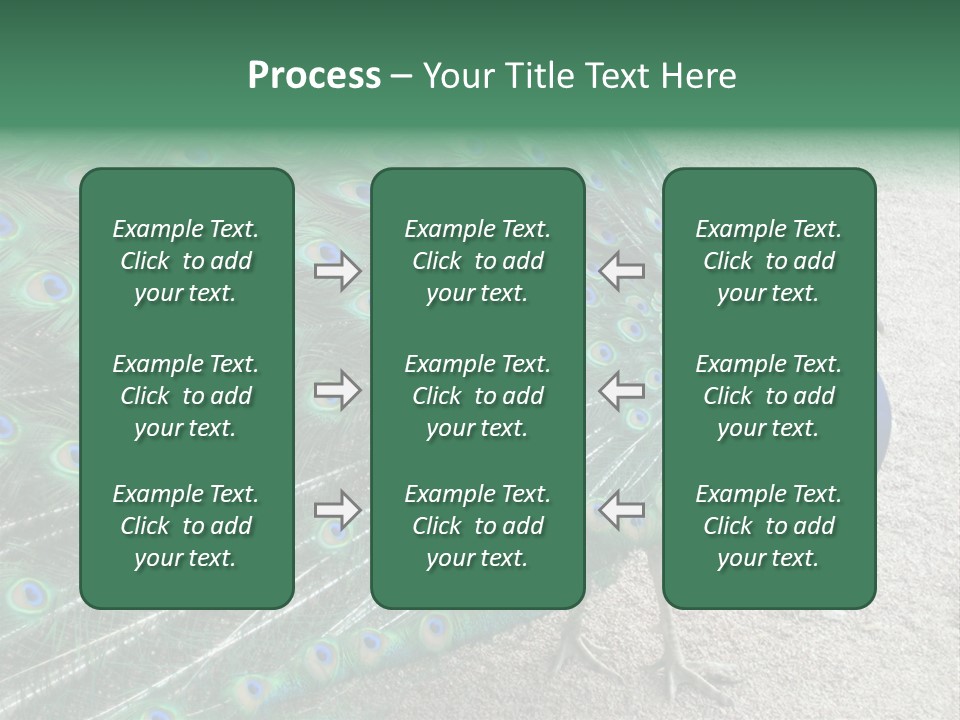 Process – Your Title Text Here

Example Text. Click to add your text.

Example Text. Click to add your text.

Example Text. Click to add your text.

Example Text. Click to add your text.

Example Text. Click to add your text.

Example Text. Click to add your text.

Example Text. Click to add your text.

Example Text. Click to add your text.

Example Text. Click to add your text.